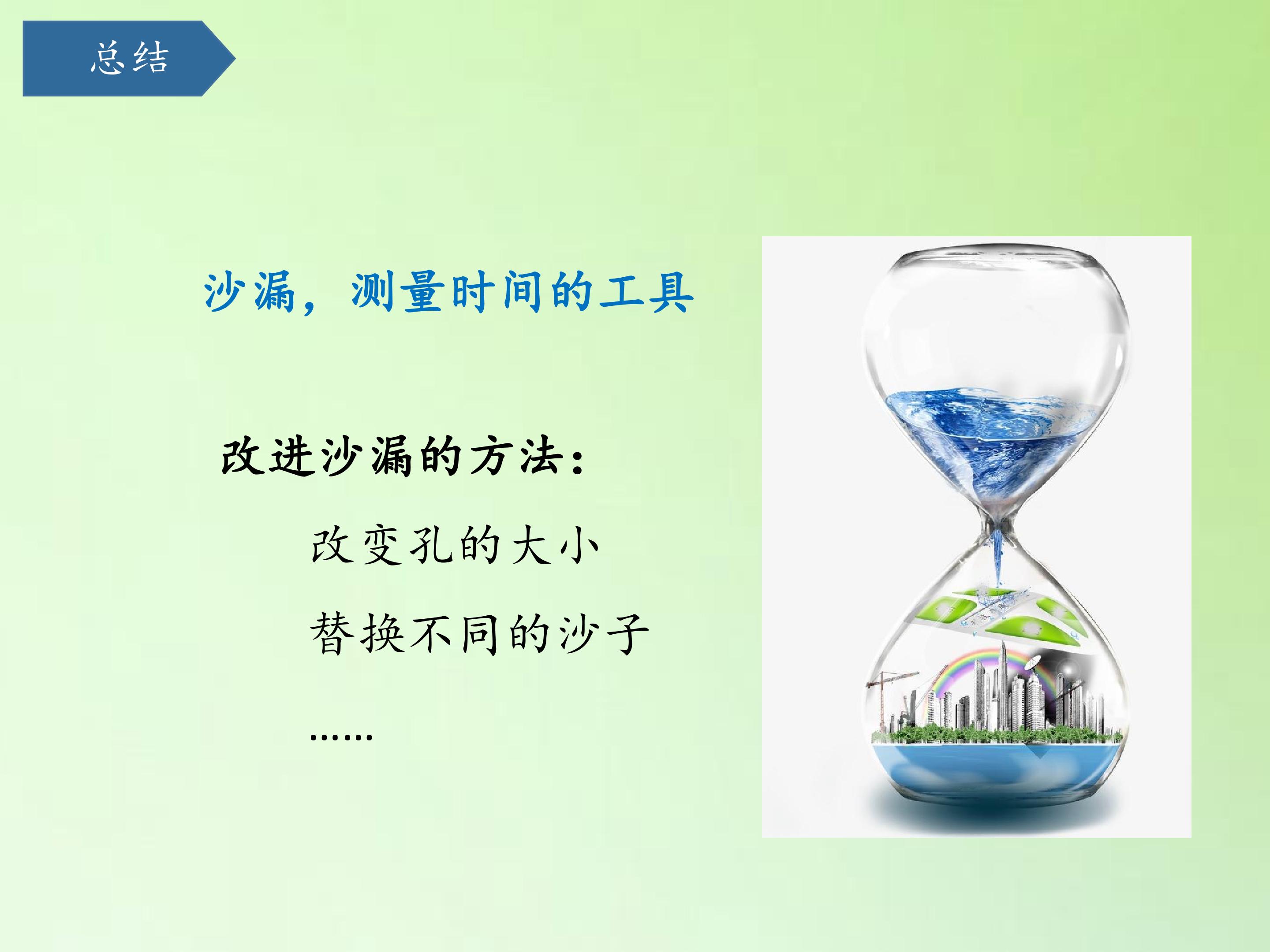 总结

沙漏，测量时间的工具

改进沙漏的方法：

改变孔的大小

替换不同的沙子

……